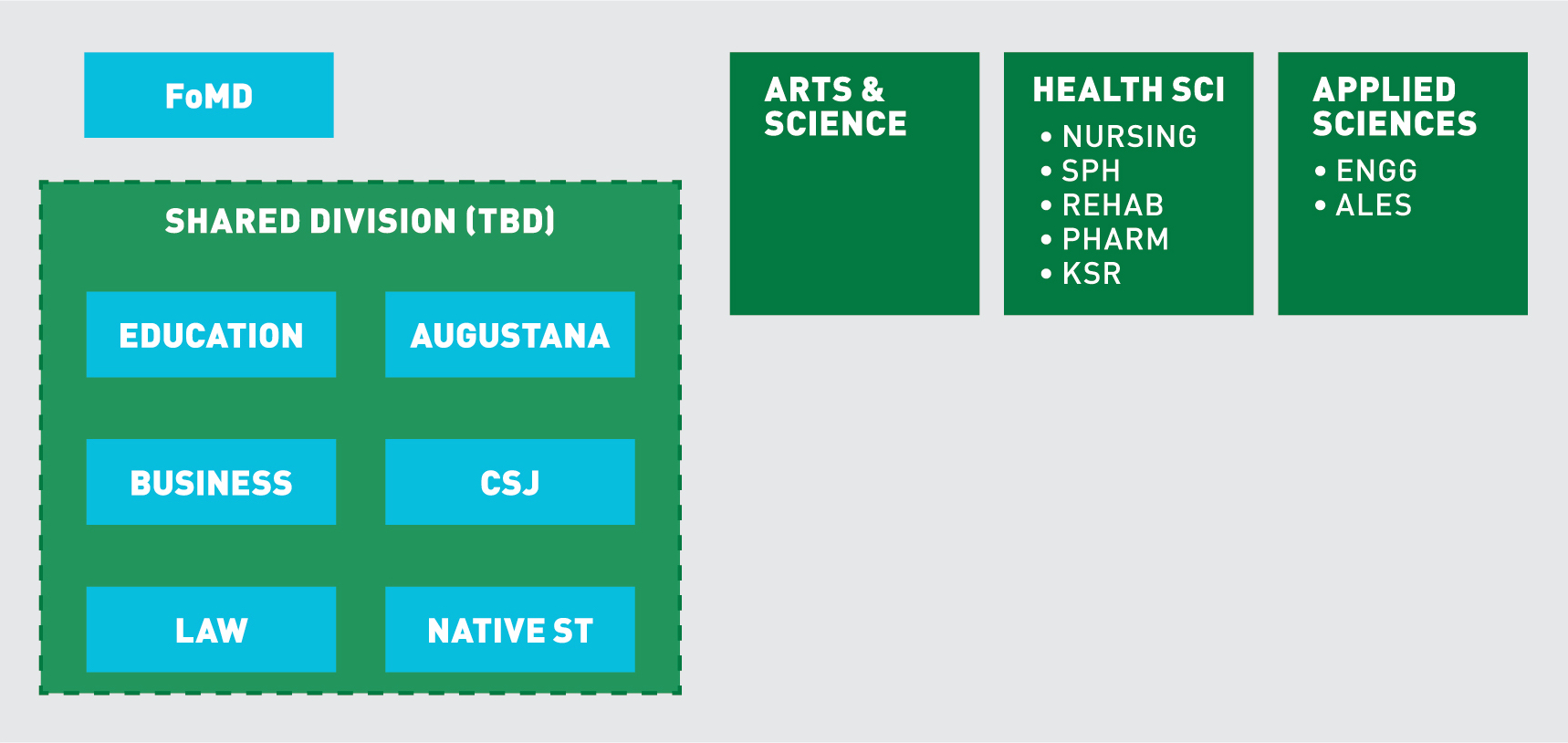 FoMD

SHARED DIVISION (TBD)

EDUCATION

AUGUSTANA

BUSINESS

CSJ

LAW

NATIVE ST

ARTS & SCIENCE

HEALTH SCI
• NURSING
• SPH
• REHAB
• PHARM
• KSR

APPLIED SCIENCES
• ENGG
• ALES